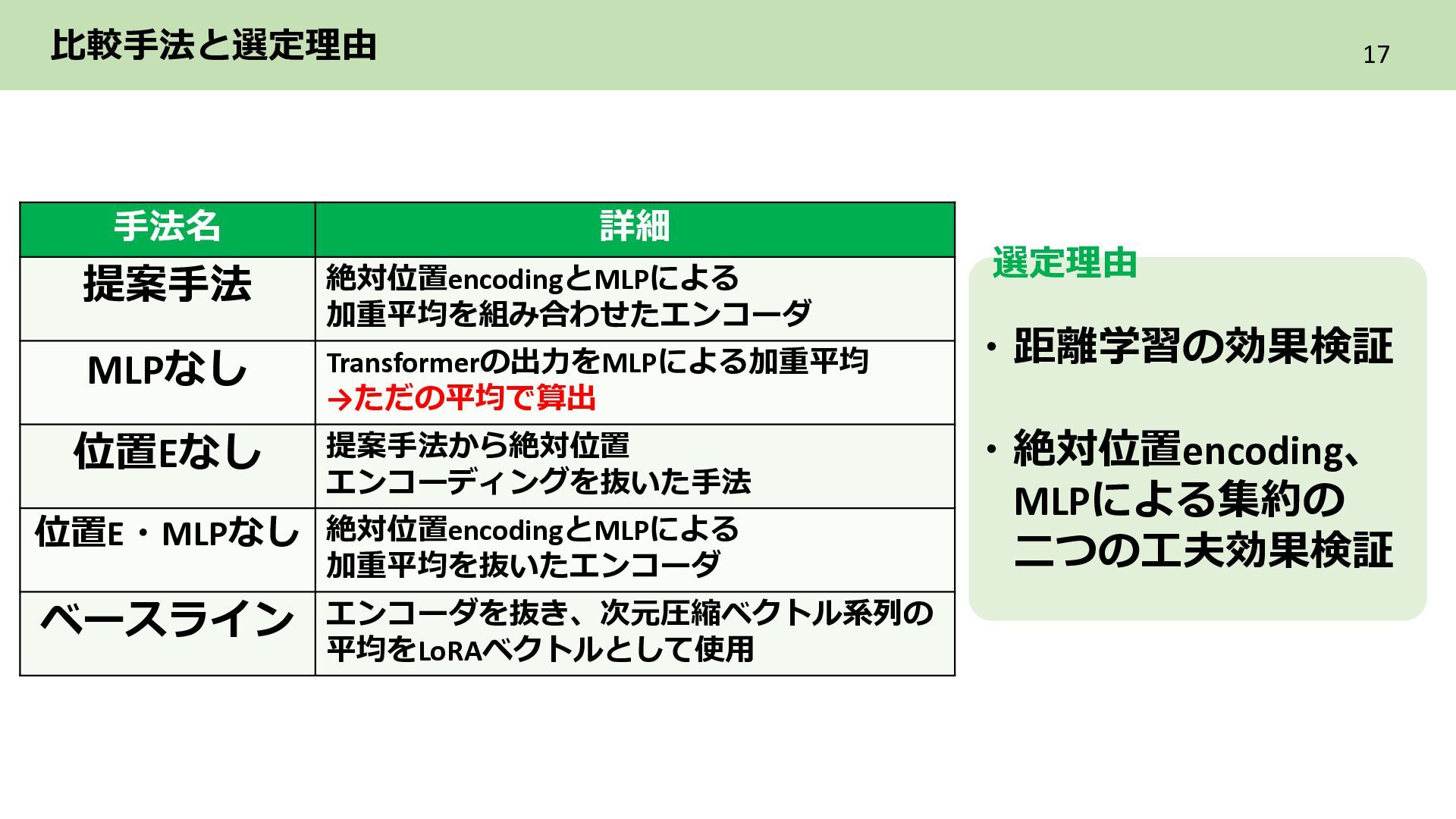 比較手法と選定理由

17

| 手法名 | 詳細 |
|---|---|
| 提案手法 | 絶対位置encodingとMLPによる 加重平均を組み合わせたエンコーダ |
| MLPなし | Transformerの出力をMLPによる加重平均 →ただの平均で算出 |
| 位置Eなし | 提案手法から絶対位置 エンコーディングを抜いた手法 |
| 位置E・MLPなし | 絶対位置encodingとMLPによる 加重平均を抜いたエンコーダ |
| ベースライン | エンコーダを抜き、次元圧縮ベクトル系列の 平均をLoRAベクトルとして使用 |

選定理由

・距離学習の効果検証

・絶対位置encoding、MLPによる集約の二つの工夫効果検証